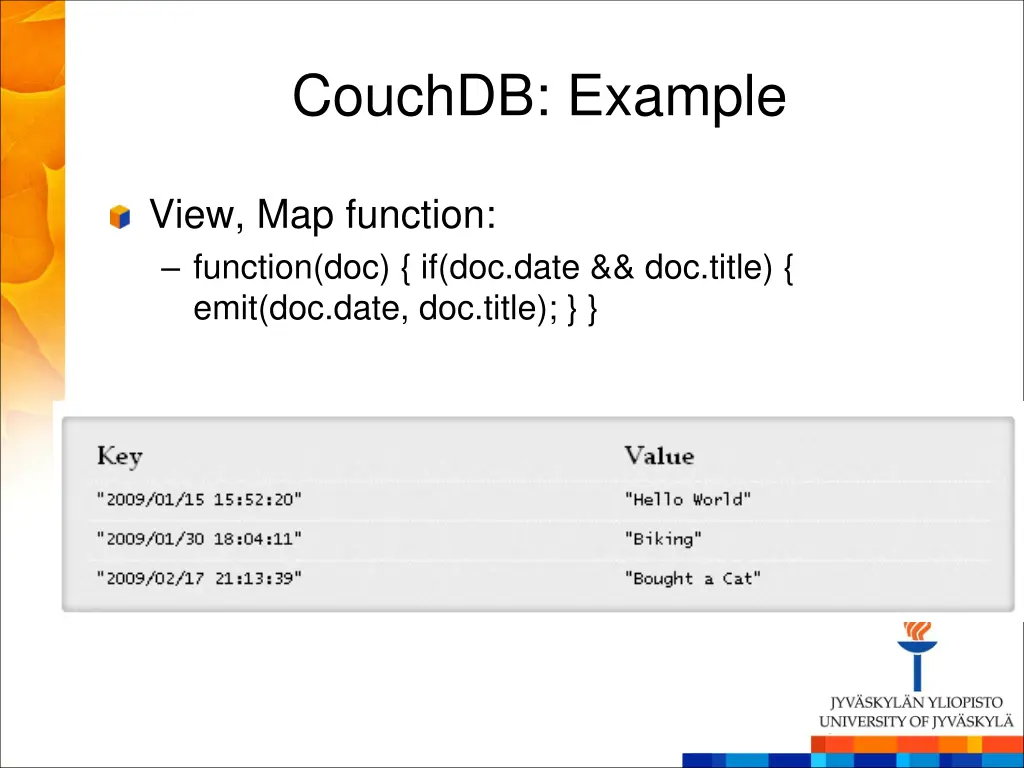 CouchDB: Example

View, Map function:

– function(doc) { if(doc.date && doc.title) { emit(doc.date, doc.title); } }

| Key | Value |
|---|---|
| "2009/01/15 15:52:20" | "Hello World" |
| "2009/01/30 18:04:11" | "Biking" |
| "2009/02/17 21:13:39" | "Bought a Cat" |

JYVÄSKYLÄN YLIOPISTO
UNIVERSITY OF JYVÄSKYLÄ